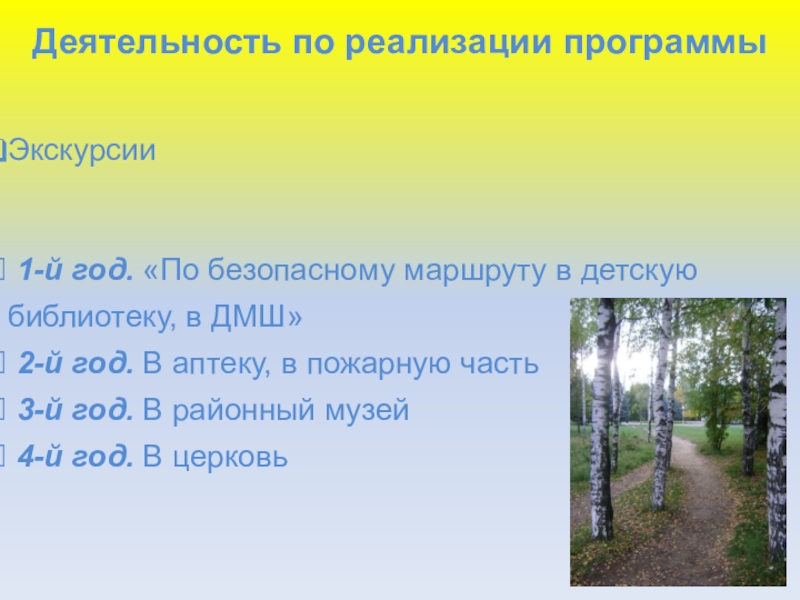 Деятельность по реализации программы

Экскурсии

1-й год. «По безопасному маршруту в детскую библиотеку, в ДМШ»
2-й год. В аптеку, в пожарную часть
3-й год. В районный музей
4-й год. В церковь